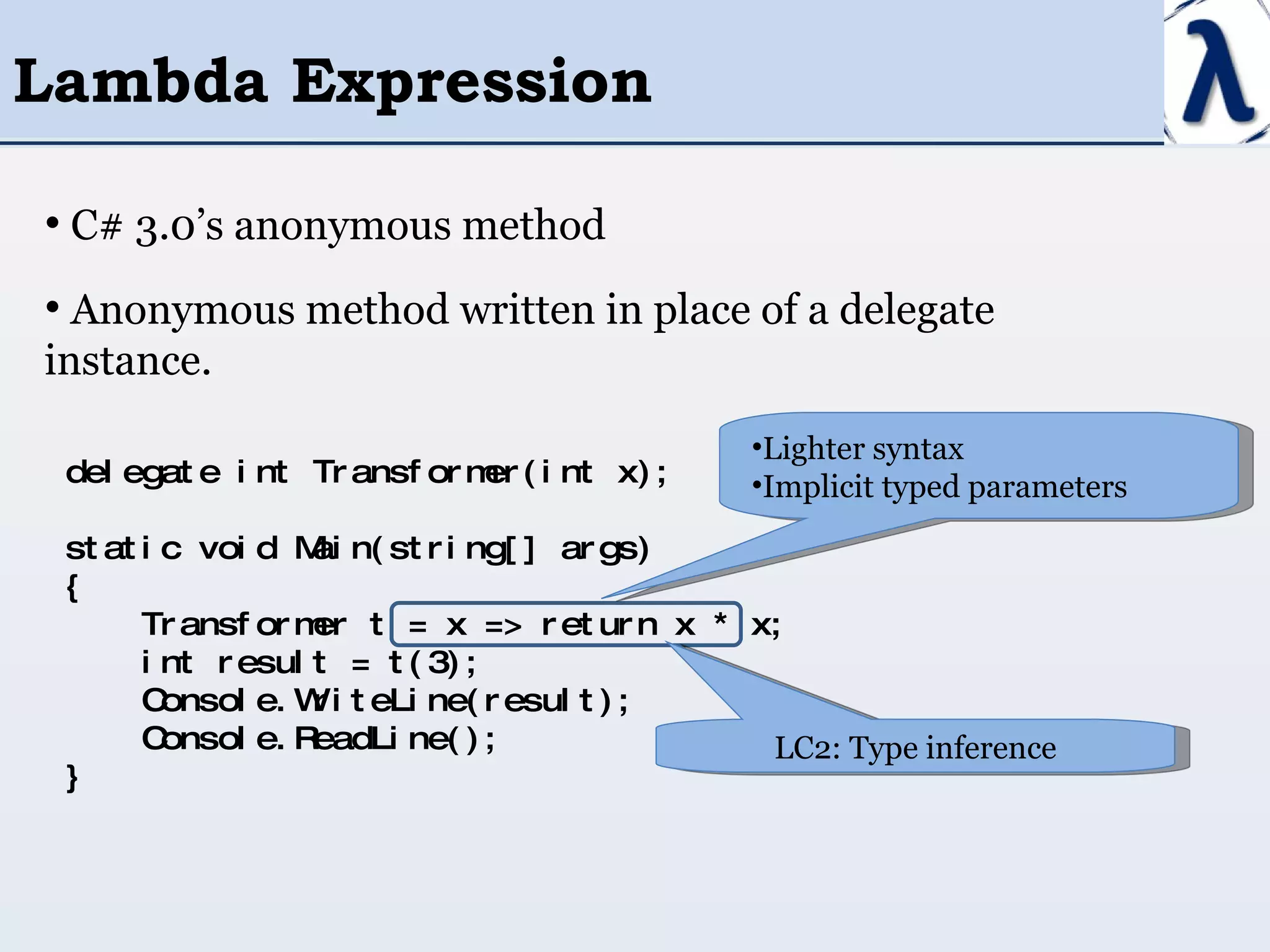 Lambda Expression

λ

• C# 3.0’s anonymous method

• Anonymous method written in place of a delegate instance.

delegate int Transformer(int x);

static void Main(string[] args)
{
    Transformer t = x => return x * x;
    int result = t(3);
    Console.WriteLine(result);
    Console.ReadLine();
}

•Lighter syntax
•Implicit typed parameters

LC2: Type inference